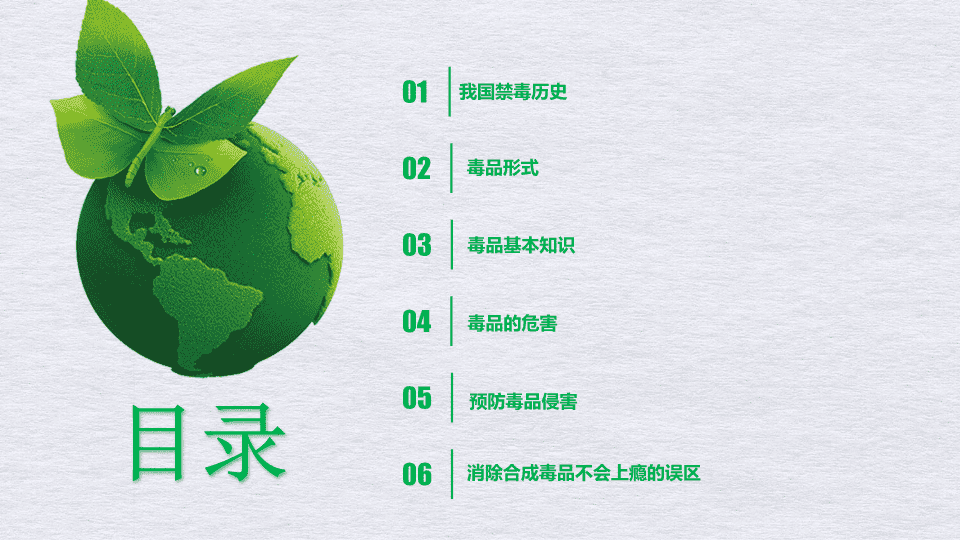 目录

01 我国禁毒历史

02 毒品形式

03 毒品基本知识

04 毒品的危害

05 预防毒品侵害

06 消除合成毒品不会上瘾的误区